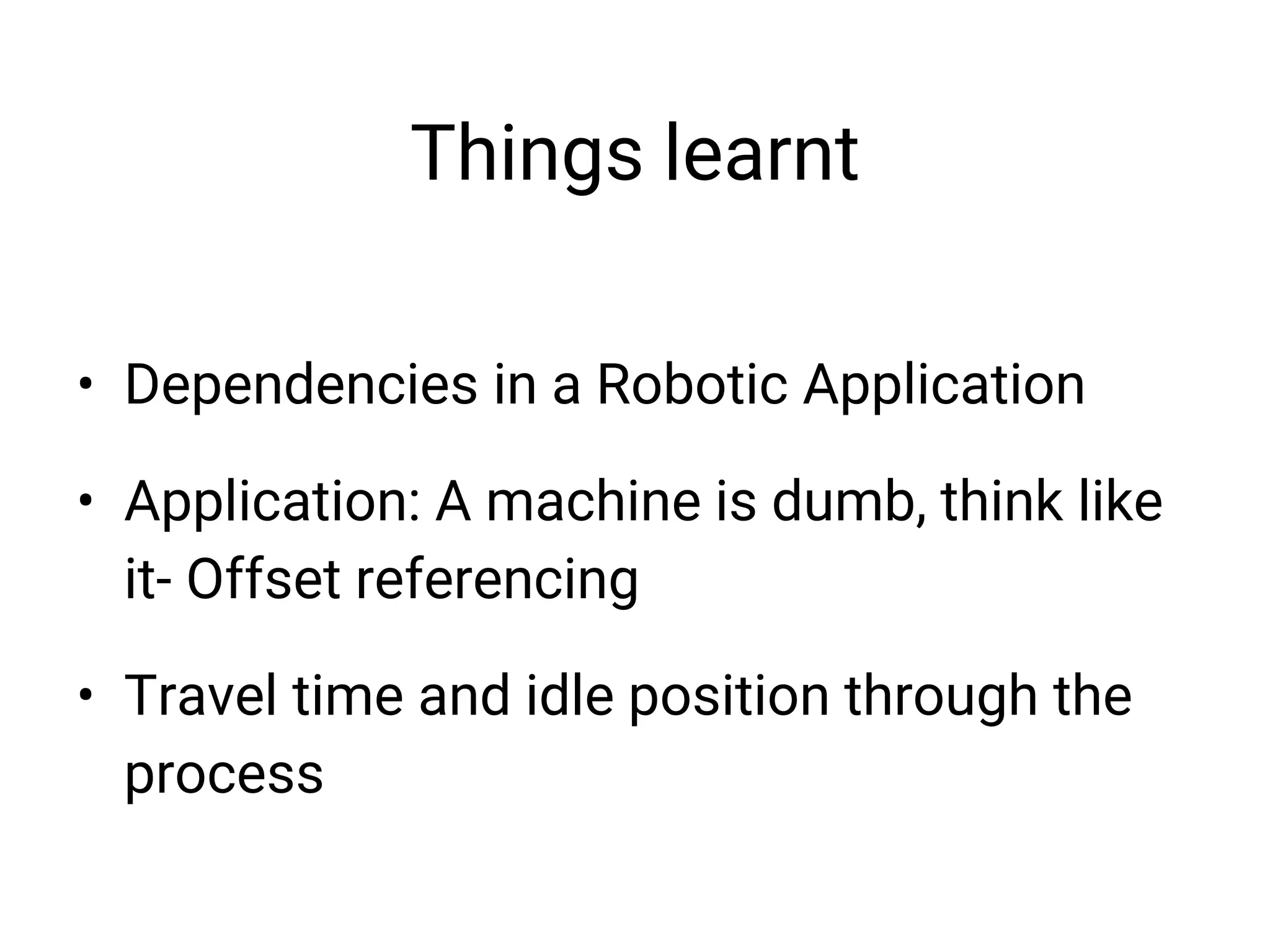 Things learnt

• Dependencies in a Robotic Application

• Application: A machine is dumb, think like it- Offset referencing

• Travel time and idle position through the process